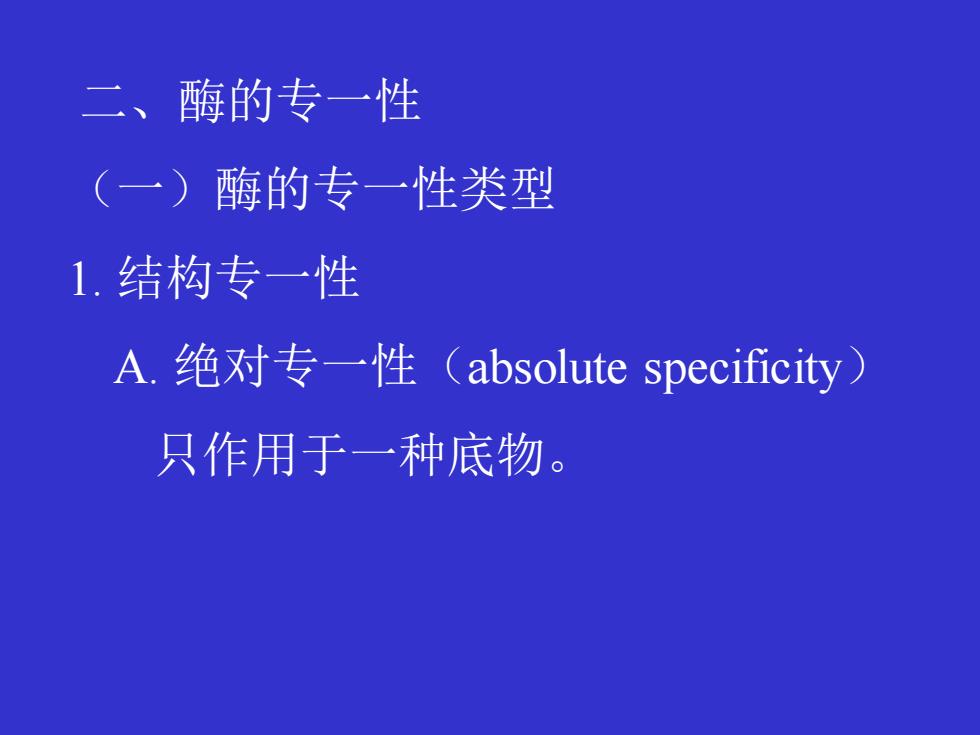 二、酶的专一性

（一）酶的专一性类型

1. 结构专一性

A. 绝对专一性（absolute specificity）

只作用于一种底物。